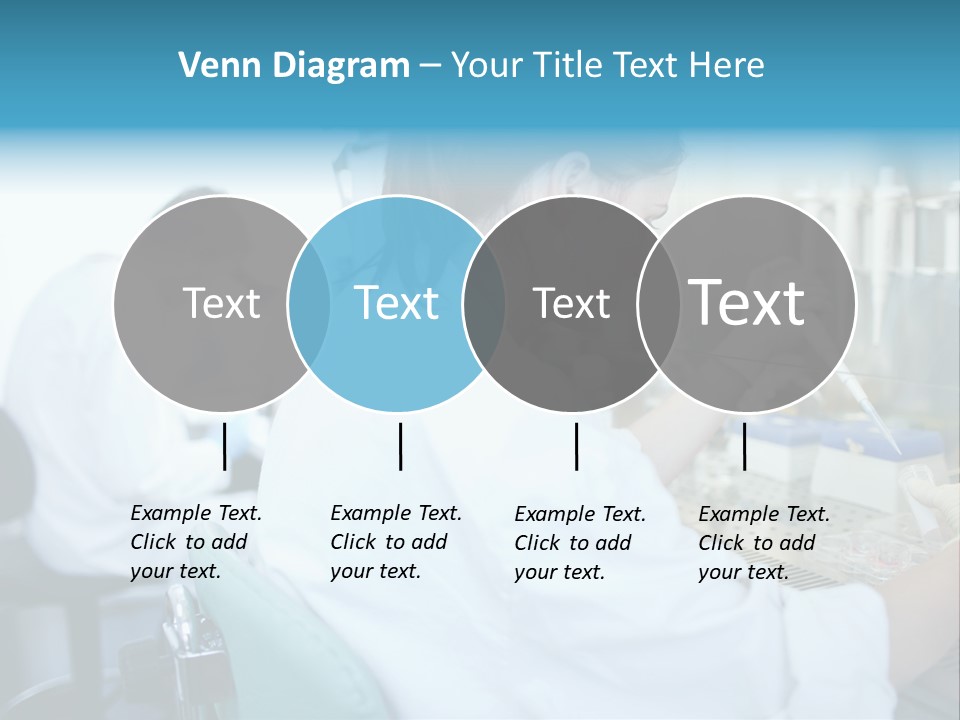 Venn Diagram – Your Title Text Here

Text

Text

Text

Text

Example Text. Click to add your text.

Example Text. Click to add your text.

Example Text. Click to add your text.

Example Text. Click to add your text.